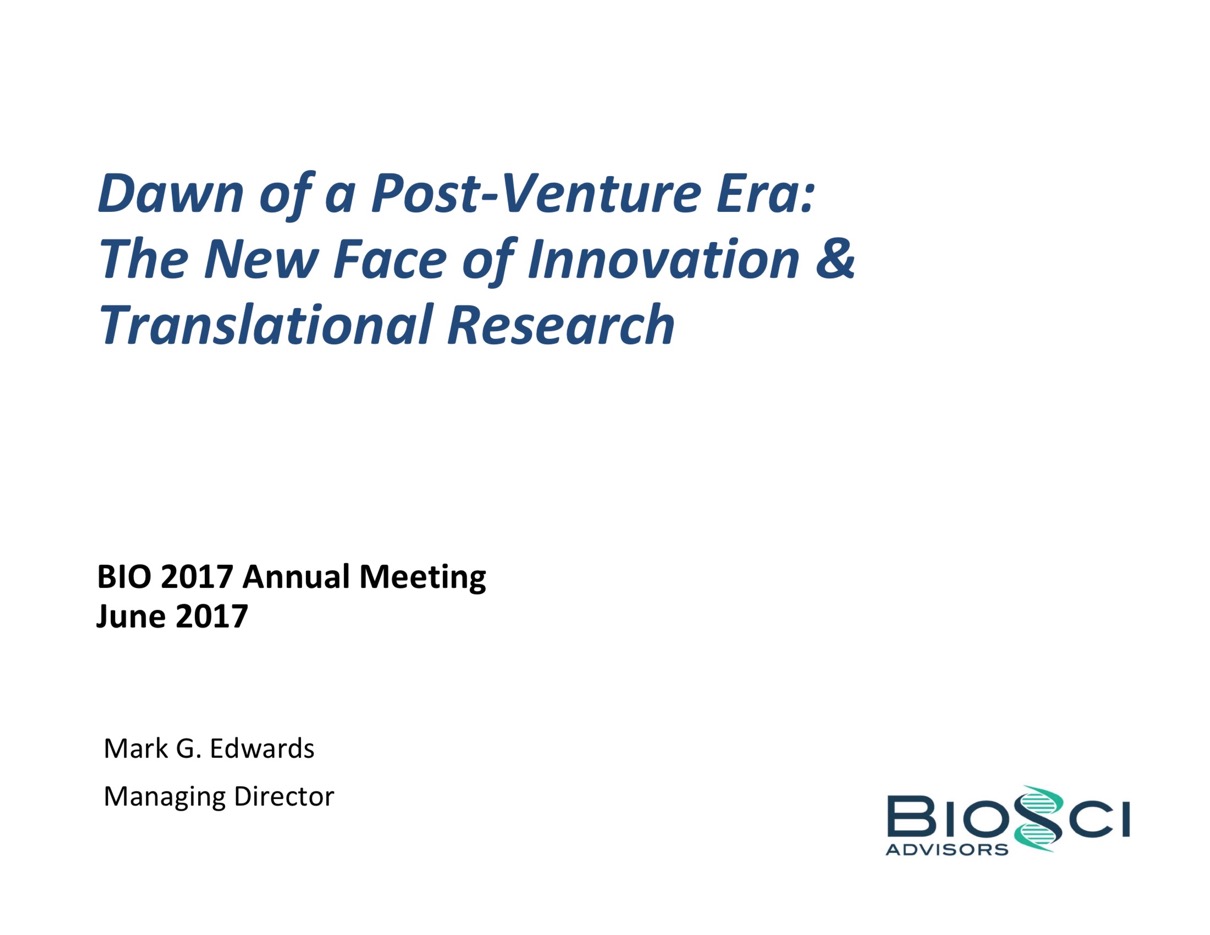 Dawn of a Post-Venture Era:
The New Face of Innovation &
Translational Research

BIO 2017 Annual Meeting
June 2017

Mark G. Edwards

Managing Director

BIOSCI
ADVISORS